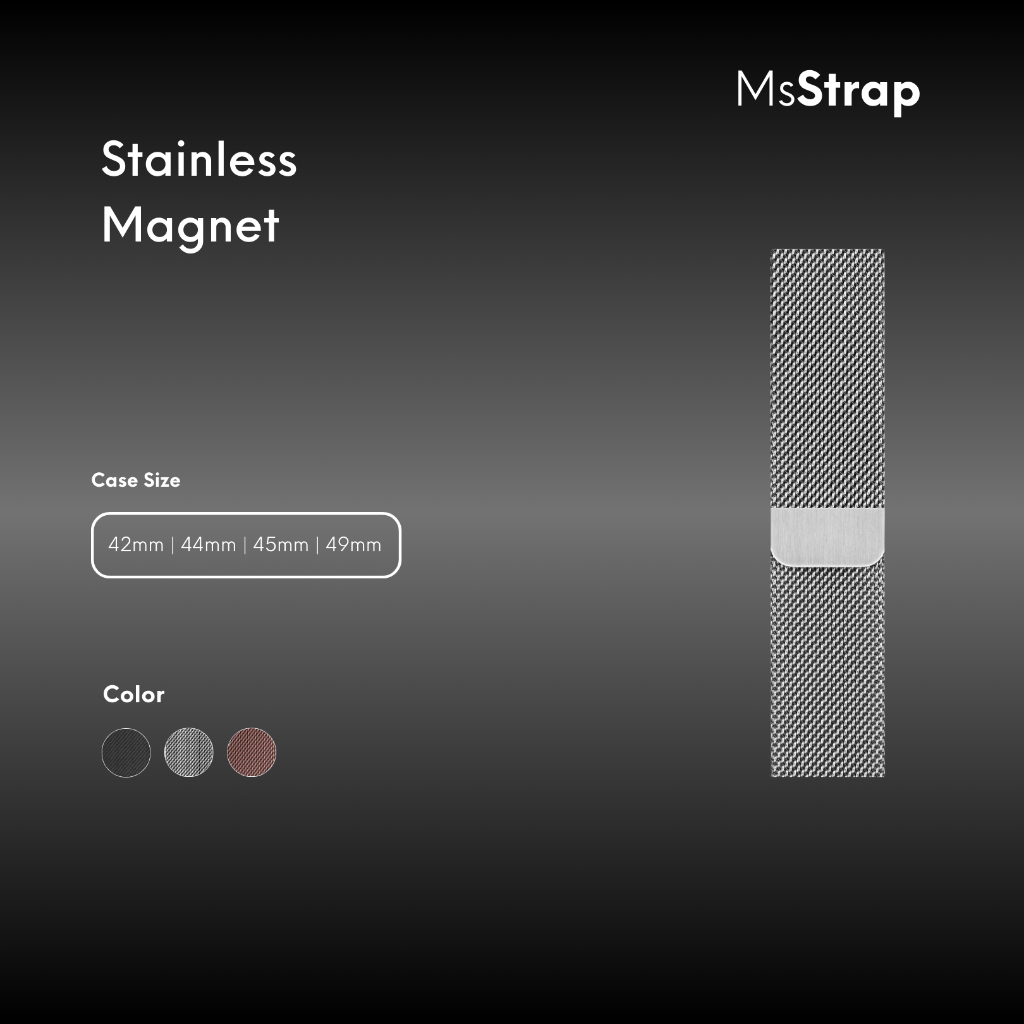 MsStrap

Stainless
Magnet

Case Size

42mm | 44mm | 45mm | 49mm

Color